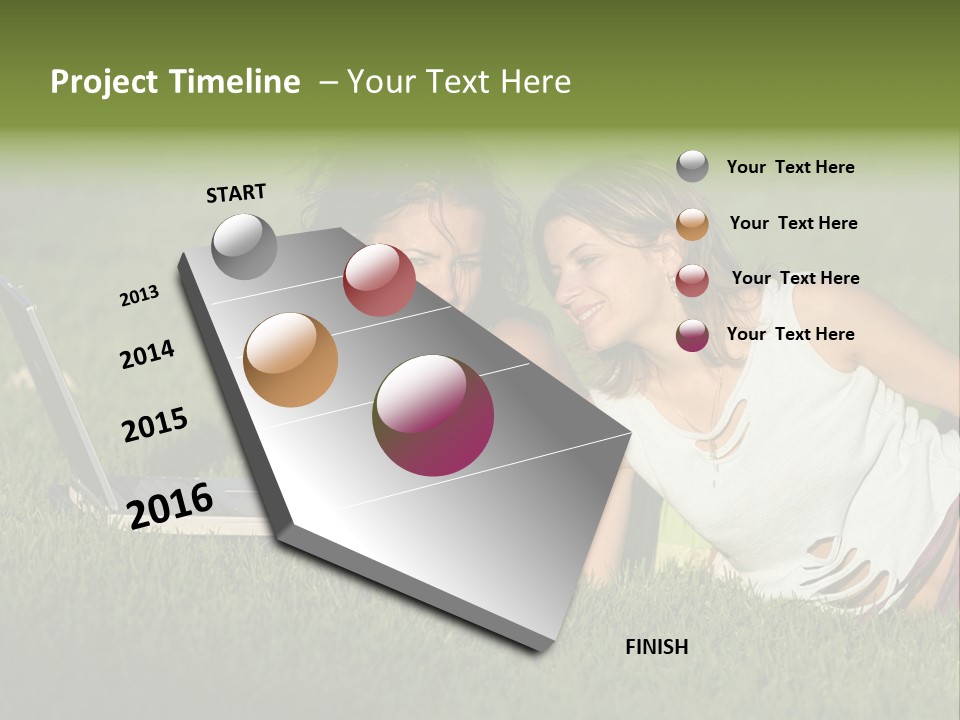 Project Timeline – Your Text Here

START

2013

2014

2015

2016

FINISH

Your Text Here

Your Text Here

Your Text Here

Your Text Here